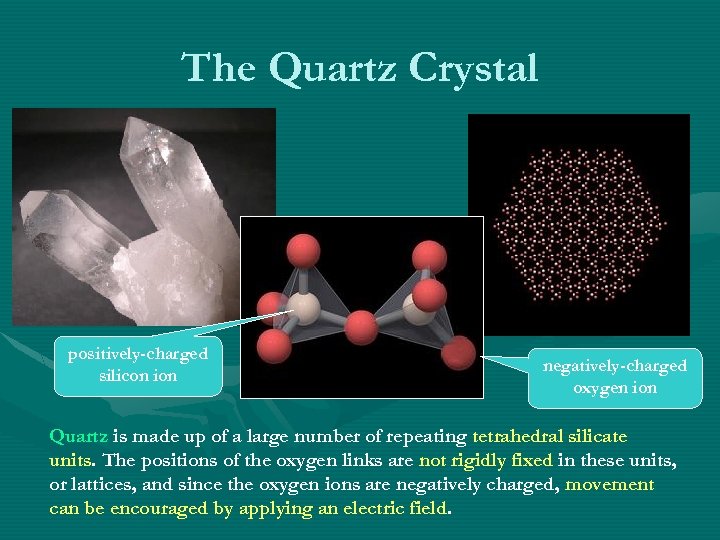 The Quartz Crystal

positively-charged silicon ion

negatively-charged oxygen ion

Quartz is made up of a large number of repeating tetrahedral silicate units. The positions of the oxygen links are not rigidly fixed in these units, or lattices, and since the oxygen ions are negatively charged, movement can be encouraged by applying an electric field.